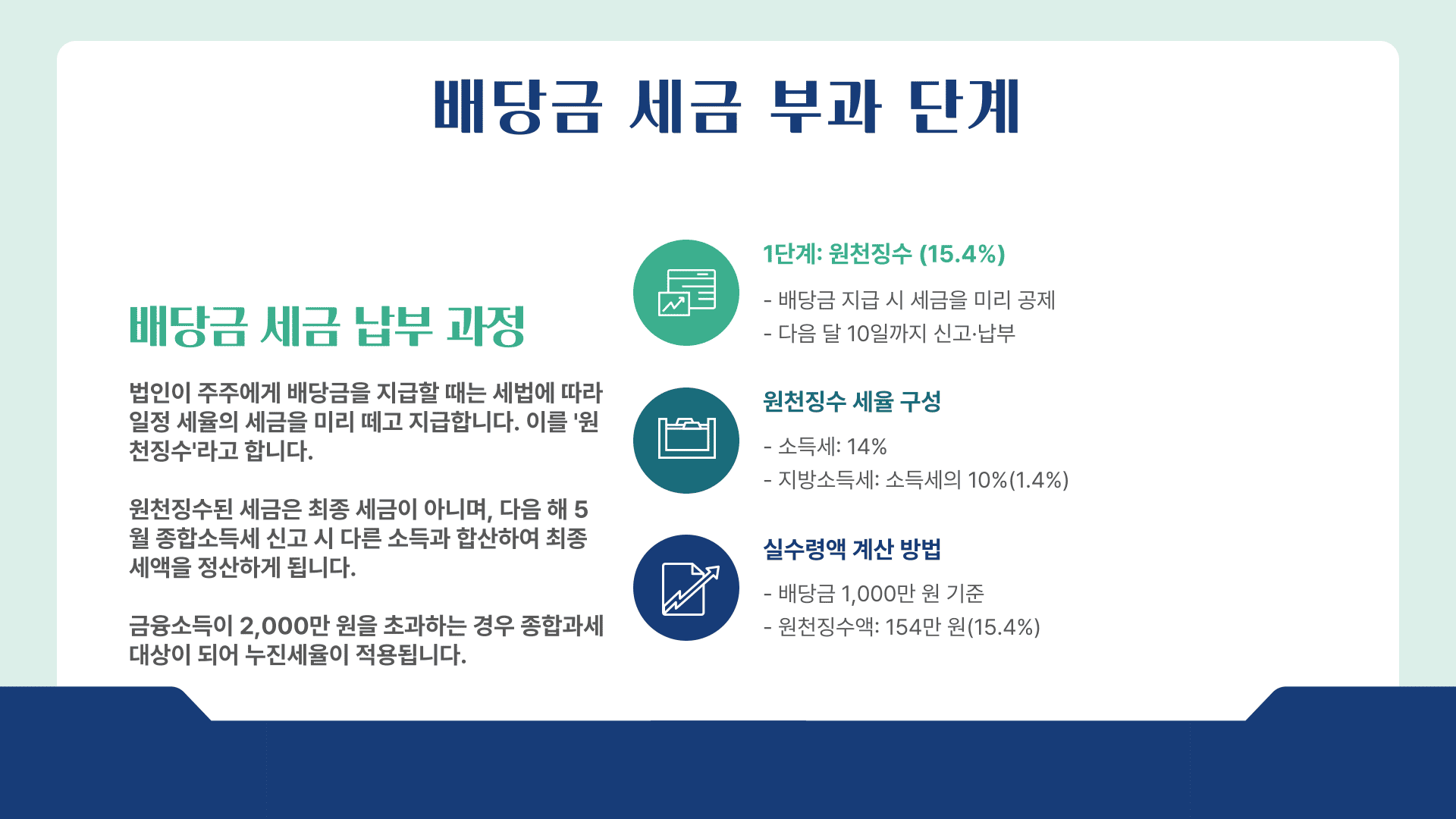 배당금 세금 부과 단계

배당금 세금 납부 과정

법인이 주주에게 배당금을 지급할 때는 세법에 따라 일정 세율의 세금을 미리 떼고 지급합니다. 이를 '원천징수'라고 합니다.

원천징수된 세금은 최종 세금이 아니며, 다음 해 5월 종합소득세 신고 시 다른 소득과 합산하여 최종 세액을 정산하게 됩니다.

금융소득이 2,000만 원을 초과하는 경우 종합과세 대상이 되어 누진세율이 적용됩니다.

1단계: 원천징수 (15.4%)

- 배당금 지급 시 세금을 미리 공제
- 다음 달 10일까지 신고·납부

원천징수 세율 구성

- 소득세: 14%
- 지방소득세: 소득세의 10%(1.4%)

실수령액 계산 방법

- 배당금 1,000만 원 기준
- 원천징수액: 154만 원(15.4%)